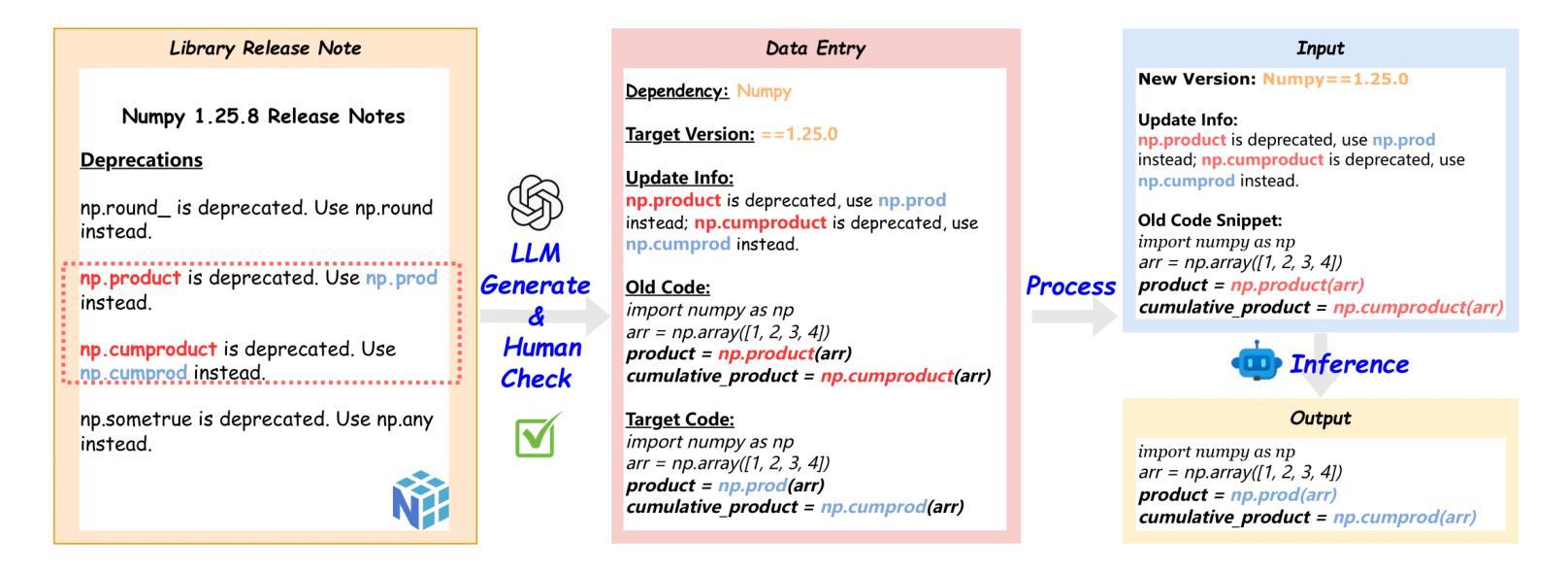 Library Release Note

Numpy 1.25.8 Release Notes

Deprecations

np.round_ is deprecated. Use np.round instead.

np.product is deprecated. Use np.prod instead.

np.cumproduct is deprecated. Use np.cumprod instead.

np.sometrue is deprecated. Use np.any instead.

LLM Generate & Human Check

Data Entry

Dependency: Numpy

Target Version: ==1.25.0

Update Info:
np.product is deprecated, use np.prod instead; np.cumproduct is deprecated, use np.cumprod instead.

Old Code:
import numpy as np
arr = np.array([1, 2, 3, 4])
product = np.product(arr)
cumulative_product = np.cumproduct(arr)

Target Code:
import numpy as np
arr = np.array([1, 2, 3, 4])
product = np.prod(arr)
cumulative_product = np.cumprod(arr)

Process

Input

New Version: Numpy==1.25.0

Update Info:
np.product is deprecated, use np.prod instead; np.cumproduct is deprecated, use np.cumprod instead.

Old Code Snippet:
import numpy as np
arr = np.array([1, 2, 3, 4])
product = np.product(arr)
cumulative_product = np.cumproduct(arr)

Inference

Output

import numpy as np
arr = np.array([1, 2, 3, 4])
product = np.prod(arr)
cumulative_product = np.cumprod(arr)